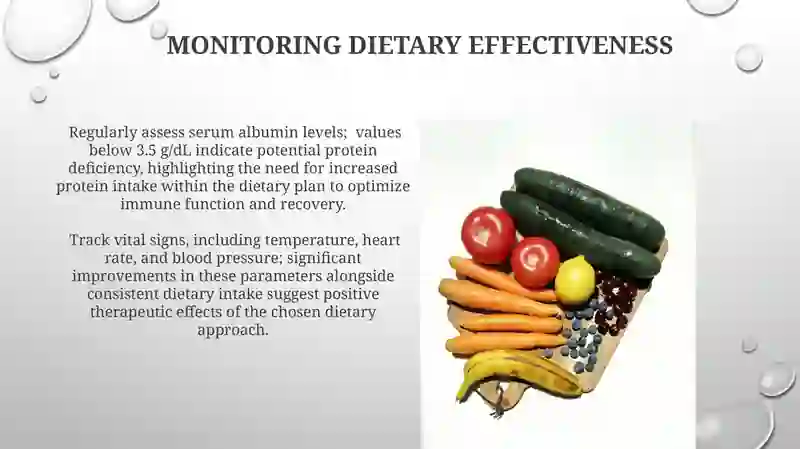 MONITORING DIETARY EFFECTIVENESS

Regularly assess serum albumin levels;  values below 3.5 g/dL indicate potential protein deficiency, highlighting the need for increased protein intake within the dietary plan to optimize immune function and recovery.

Track vital signs, including temperature, heart rate, and blood pressure; significant improvements in these parameters alongside consistent dietary intake suggest positive therapeutic effects of the chosen dietary approach.